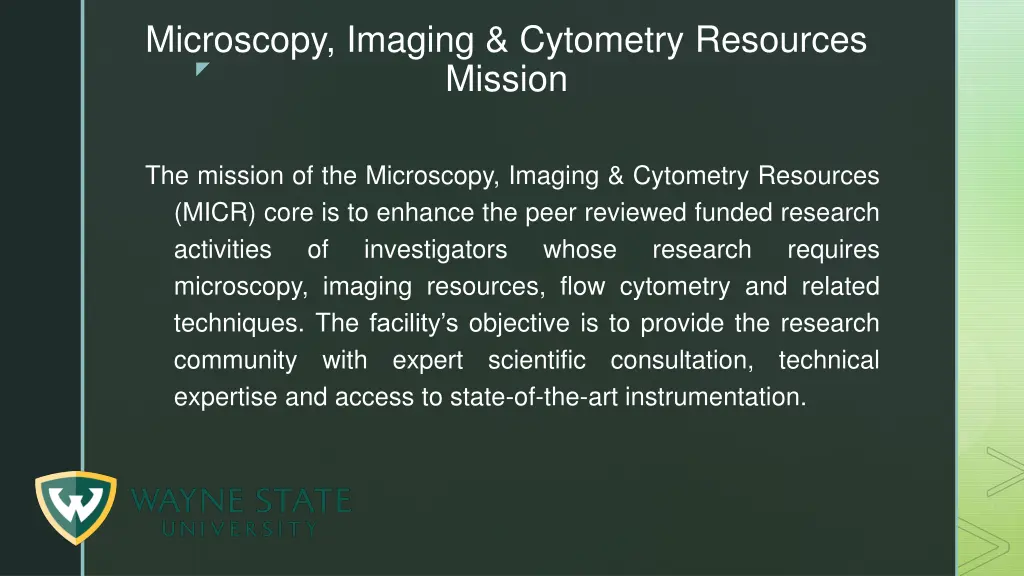 Microscopy, Imaging & Cytometry Resources Mission

The mission of the Microscopy, Imaging & Cytometry Resources (MICR) core is to enhance the peer reviewed funded research activities of investigators whose research requires microscopy, imaging resources, flow cytometry and related techniques. The facility's objective is to provide the research community with expert scientific consultation, technical expertise and access to state-of-the-art instrumentation.

W

WAYNE STATE
UNIVERSITY